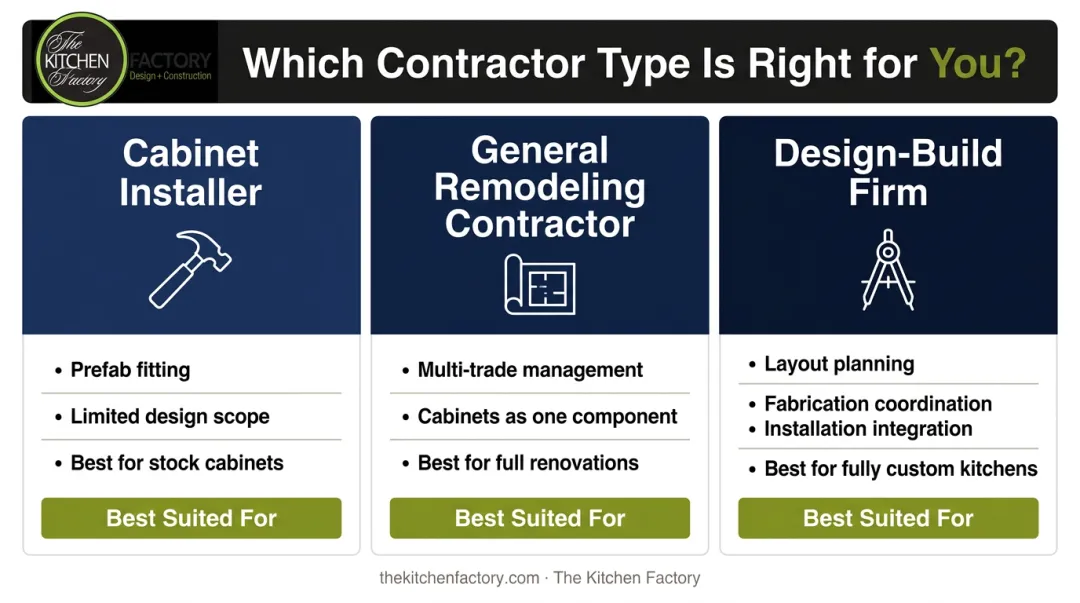 The KITCHEN Factory

FACTORY Design + Construction

Which Contractor Type Is Right for You?

Cabinet Installer

- Prefab fitting
- Limited design scope
- Best for stock cabinets

Best Suited For

General Remodeling Contractor

- Multi-trade management
- Cabinets as one component
- Best for full renovations

Best Suited For

Design-Build Firm

- Layout planning
- Fabrication coordination
- Installation integration
- Best for fully custom kitchens

Best Suited For

thekitchenfactory.com · The Kitchen Factory